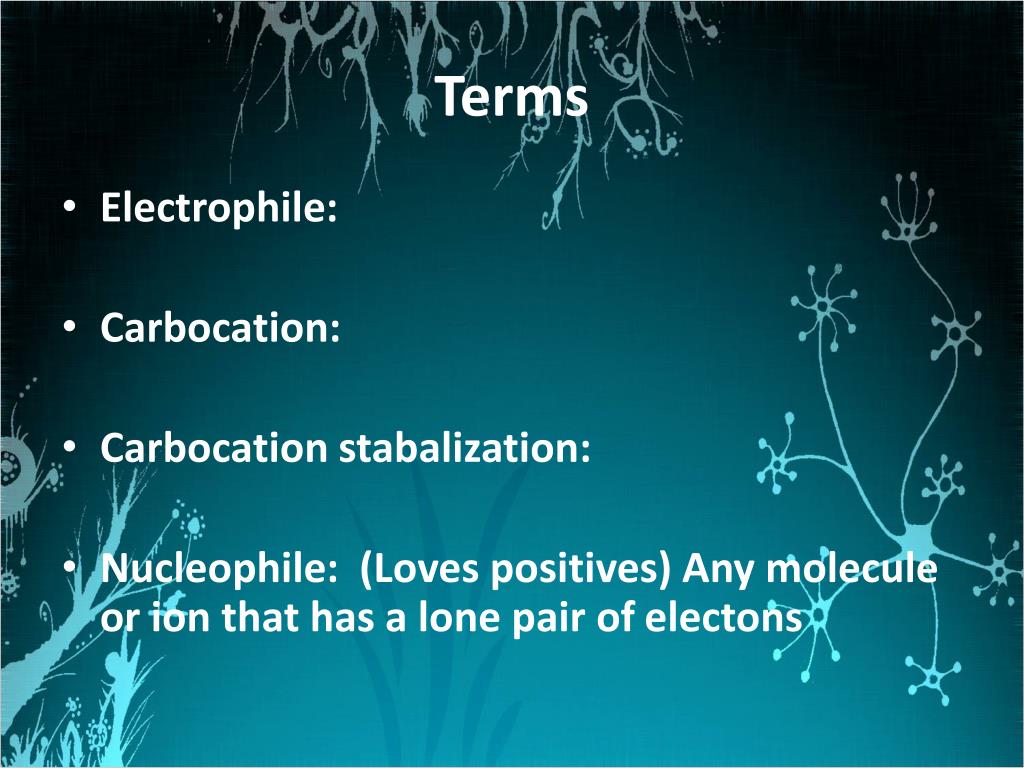 Terms

• Electrophile:

• Carbocation:

• Carbocation stabalization:

• Nucleophile: (Loves positives) Any molecule or ion that has a lone pair of electons